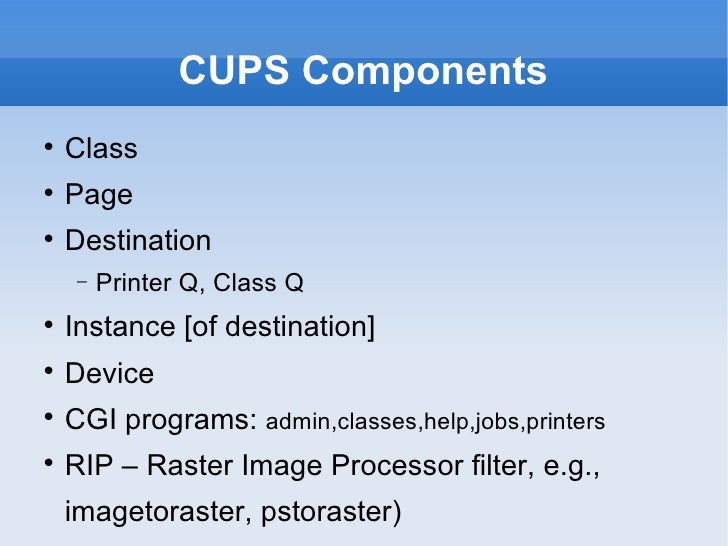 CUPS Components

• Class
• Page
• Destination
  – Printer Q, Class Q
• Instance [of destination]
• Device
• CGI programs: admin,classes,help,jobs,printers
• RIP – Raster Image Processor filter, e.g., imagetoraster, pstoraster)